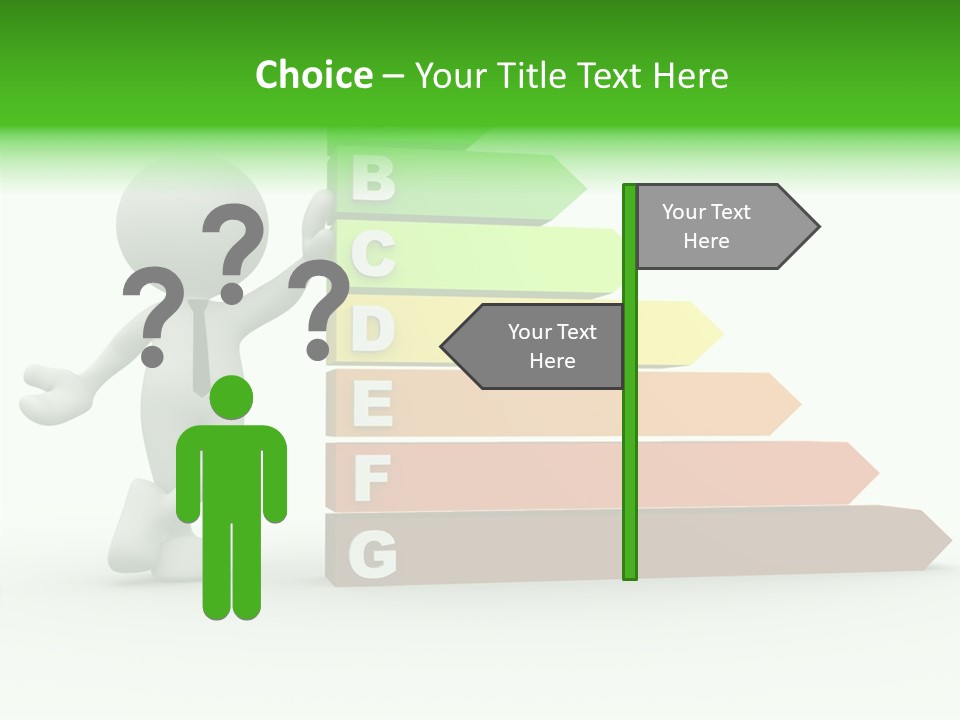 Choice – Your Title Text Here

B
C
D
E
F
G

? ? ?

Your Text Here

Your Text Here